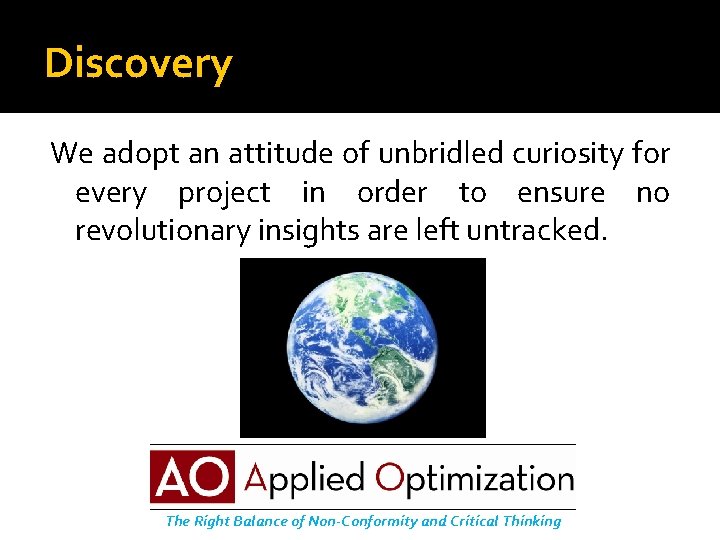 Discovery

We adopt an attitude of unbridled curiosity for every project in order to ensure no revolutionary insights are left untracked.

AO Applied Optimization

The Right Balance of Non-Conformity and Critical Thinking